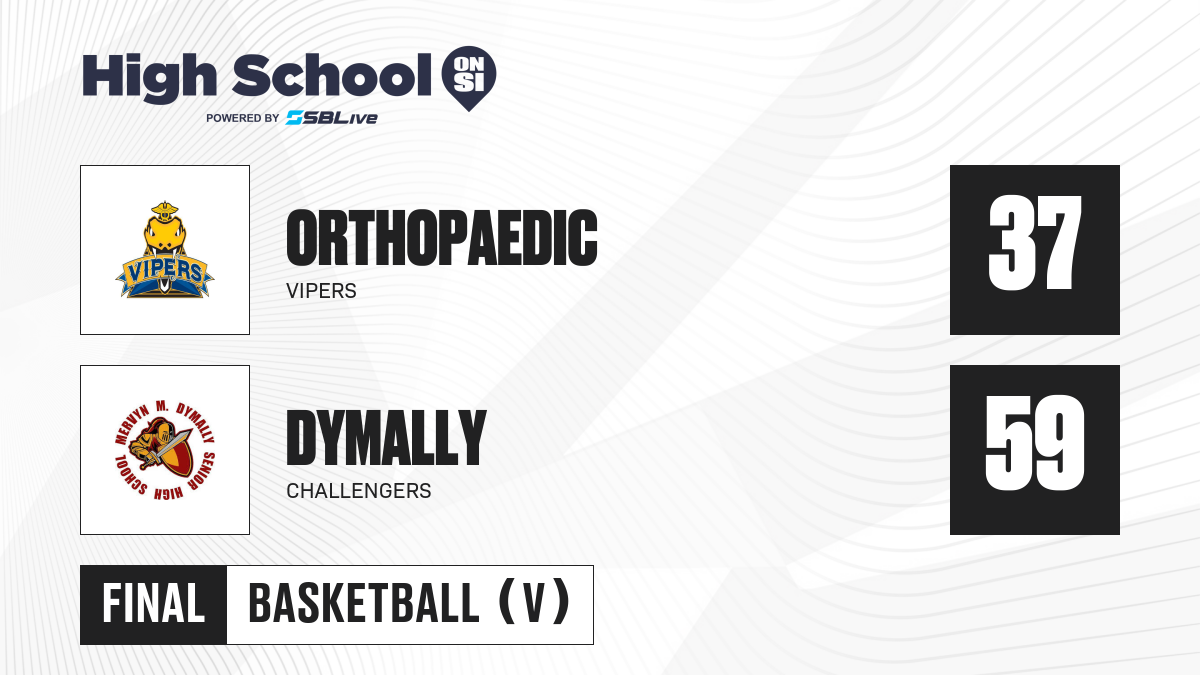 High School ON SI
POWERED BY SBLive

VIPERS

ORTHOPAEDIC
VIPERS

37

MERVYN M. DYMALLY SENIOR HIGH SCHOOL

DYMALLY
CHALLENGERS

59

FINAL BASKETBALL (V)